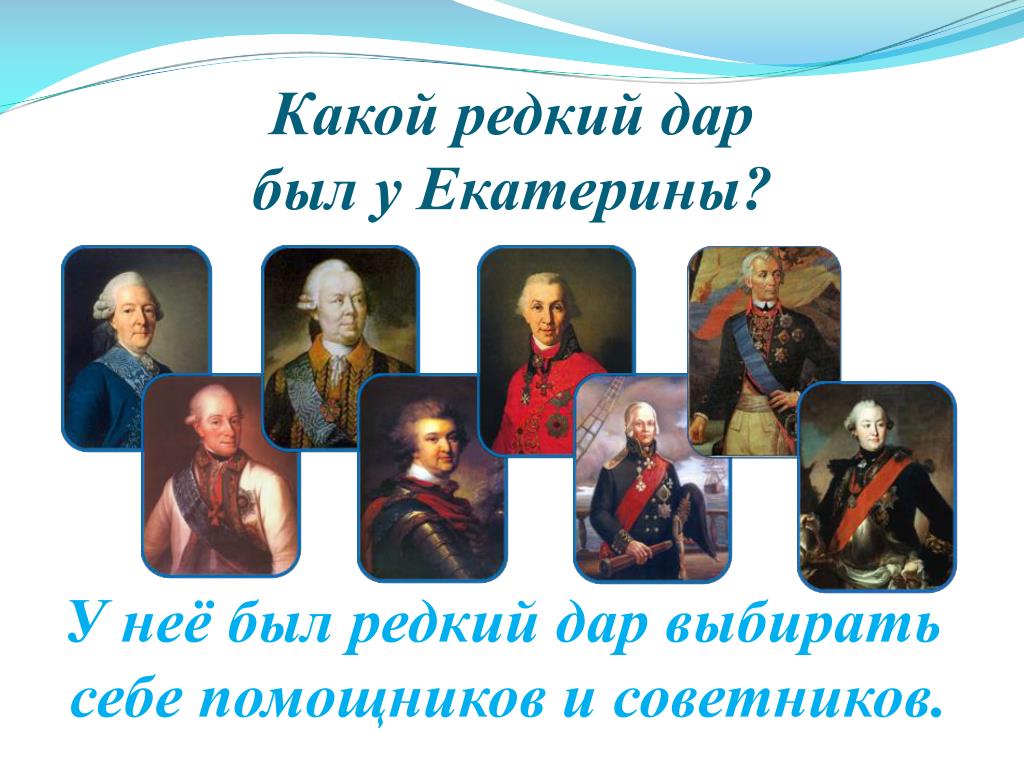 Какой редкий дар был у Екатерины?

У неё был редкий дар выбирать себе помощников и советников.